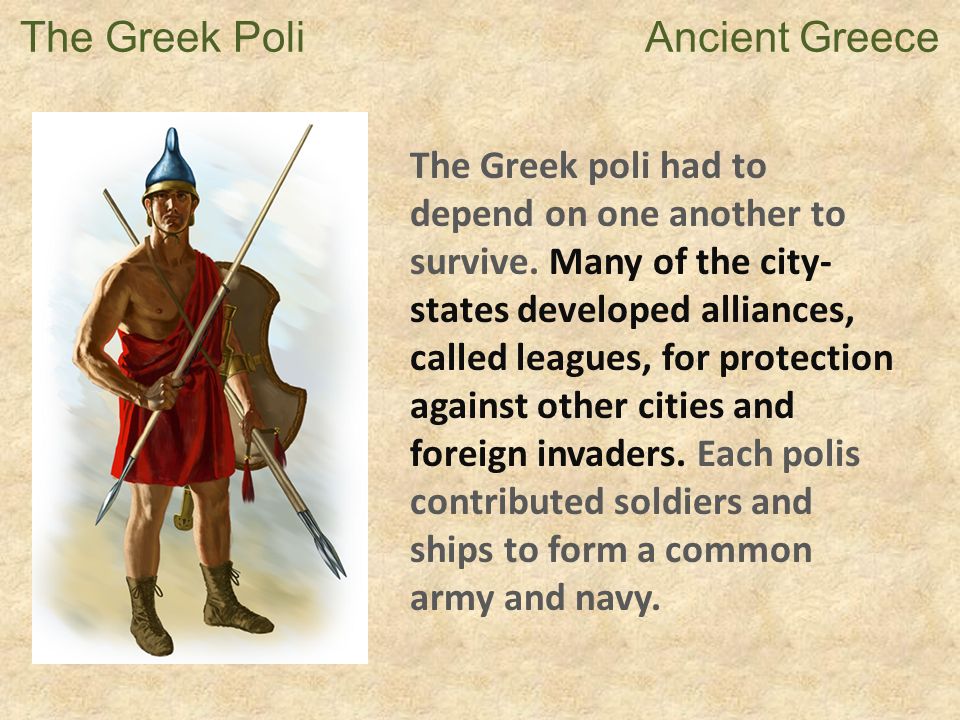 The Greek Poli

Ancient Greece

The Greek poli had to depend on one another to survive. Many of the city-states developed alliances, called leagues, for protection against other cities and foreign invaders. Each polis contributed soldiers and ships to form a common army and navy.